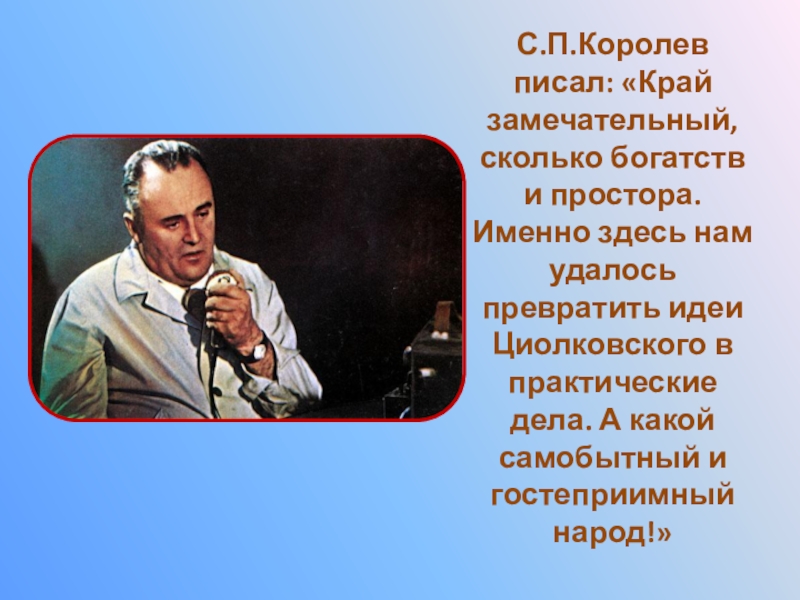 С.П.Королев писал: «Край замечательный, сколько богатств и простора. Именно здесь нам удалось превратить идеи Циолковского в практические дела. А какой самобытный и гостеприимный народ!»